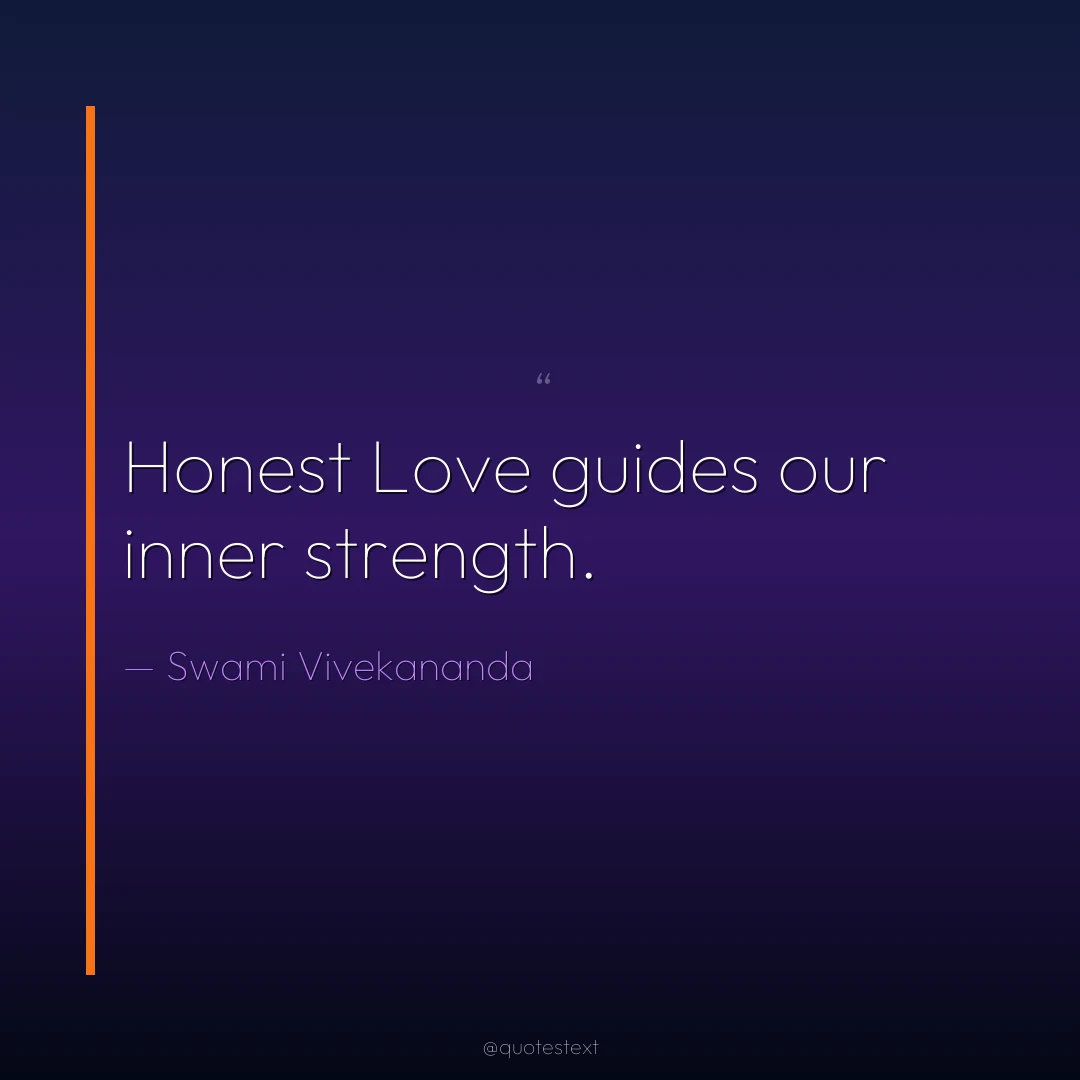 “

Honest Love guides our inner strength.

— Swami Vivekananda

@quotestext